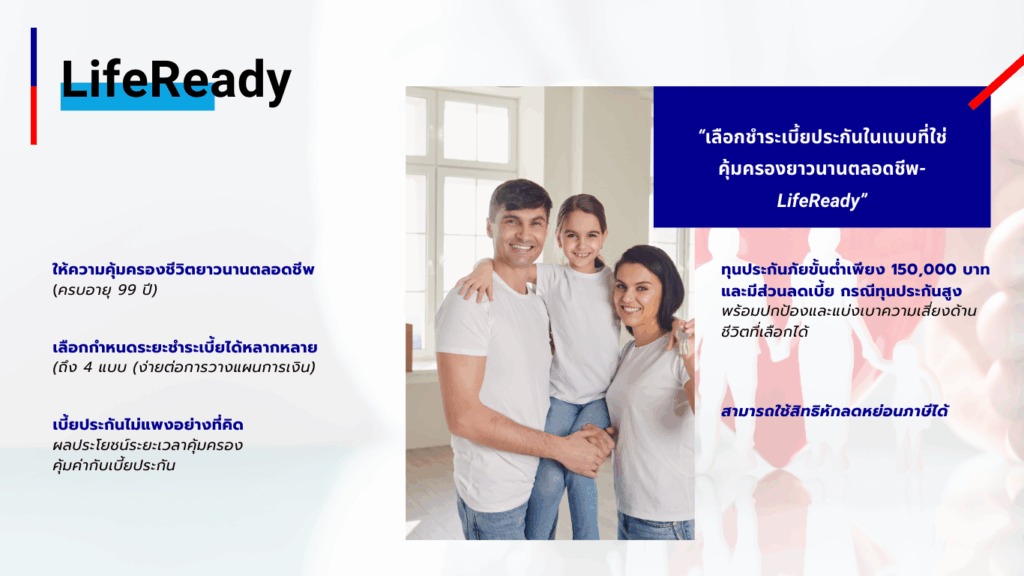 LifeReady

ให้ความคุ้มครองชีวิตยาวนานตลอดชีพ
(ครบอายุ 99 ปี)

เลือกกำหนดระยะชำระเบี้ยได้หลากหลาย
(ถึง 4 แบบ (ง่ายต่อการวางแผนการเงิน)

เบี้ยประกันไม่แพงอย่างที่คิด
ผลประโยชน์ระยะเวลาคุ้มครอง
คุ้มค่ากับเบี้ยประกัน

"เลือกชำระเบี้ยประกันในแบบที่ใช่ คุ้มครองยาวนานตลอดชีพ- LifeReady"

ทุนประกันภัยขั้นต่ำเพียง 150,000 บาท และมีส่วนลดเบี้ย กรณีทุนประกันสูง
พร้อมปกป้องและแบ่งเบาความเสี่ยงด้านชีวิตที่เลือกได้

สามารถใช้สิทธิหักลดหย่อนภาษีได้